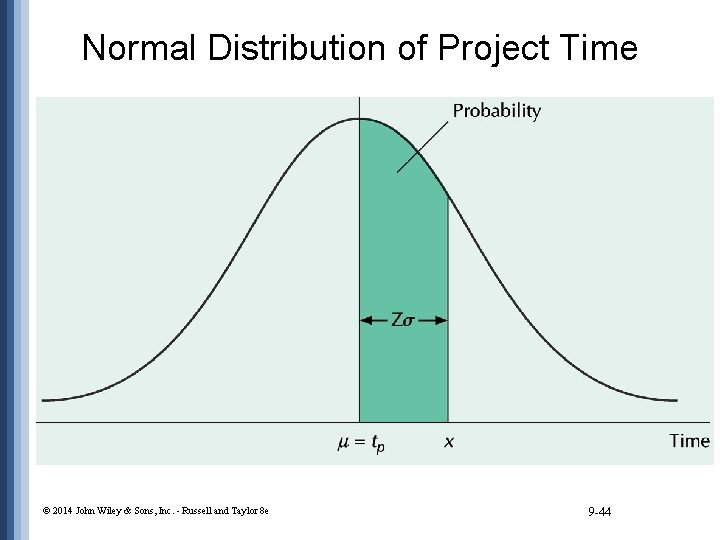 Normal Distribution of Project Time

Probability

$Z\sigma$

$\mu = t_p$

$x$

Time

© 2014 John Wiley & Sons, Inc. - Russell and Taylor 8e

9-44